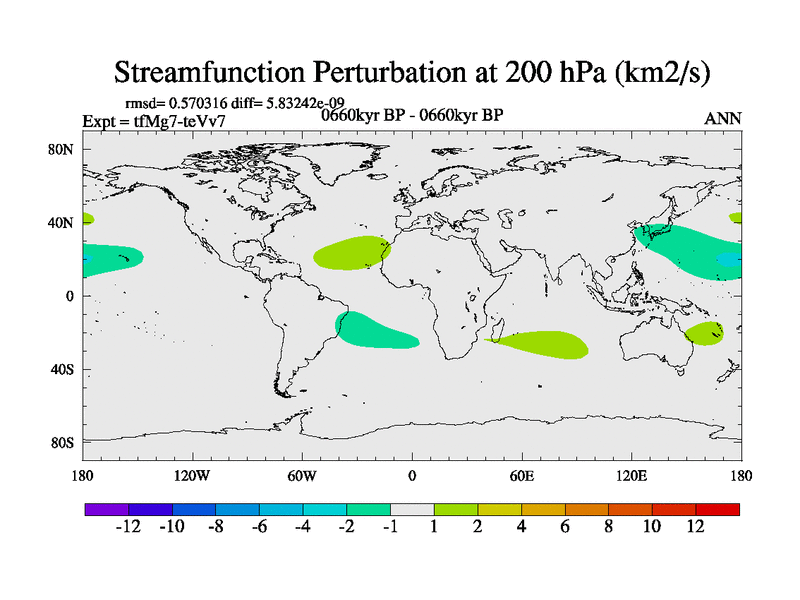 Streamfunction Perturbation at 200 hPa (km2/s)

rmsd= 0.570316 diff= 5.83242e-09
Expt = tfMg7-teVv7
0660kyr BP - 0660kyr BP
ANN

80N
40N
0
40S
80S

180
120W
60W
0
60E
120E
180

-12 -10 -8 -6 -4 -2 -1 1 2 4 6 8 10 12